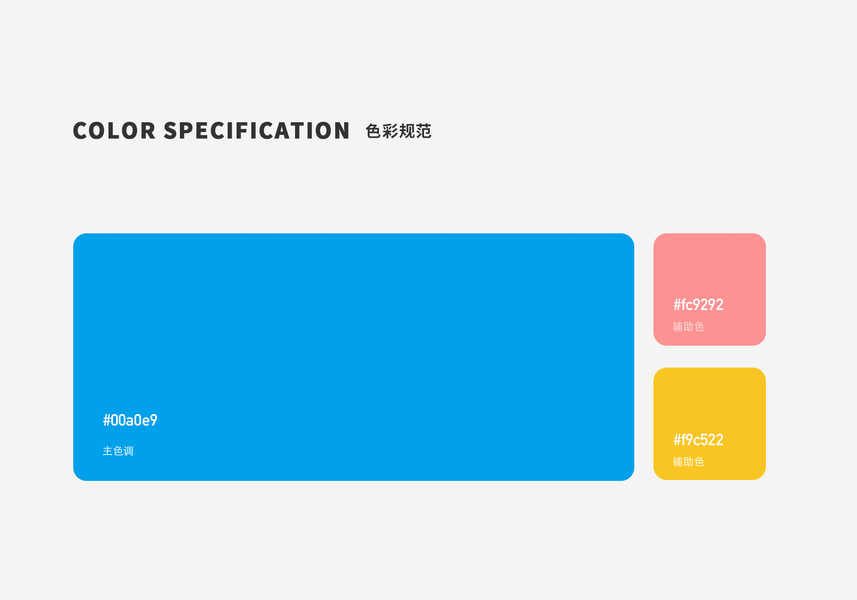 COLOR SPECIFICATION 色彩规范

#00a0e9

主色调

#fc9292

辅助色

#f9c522

辅助色